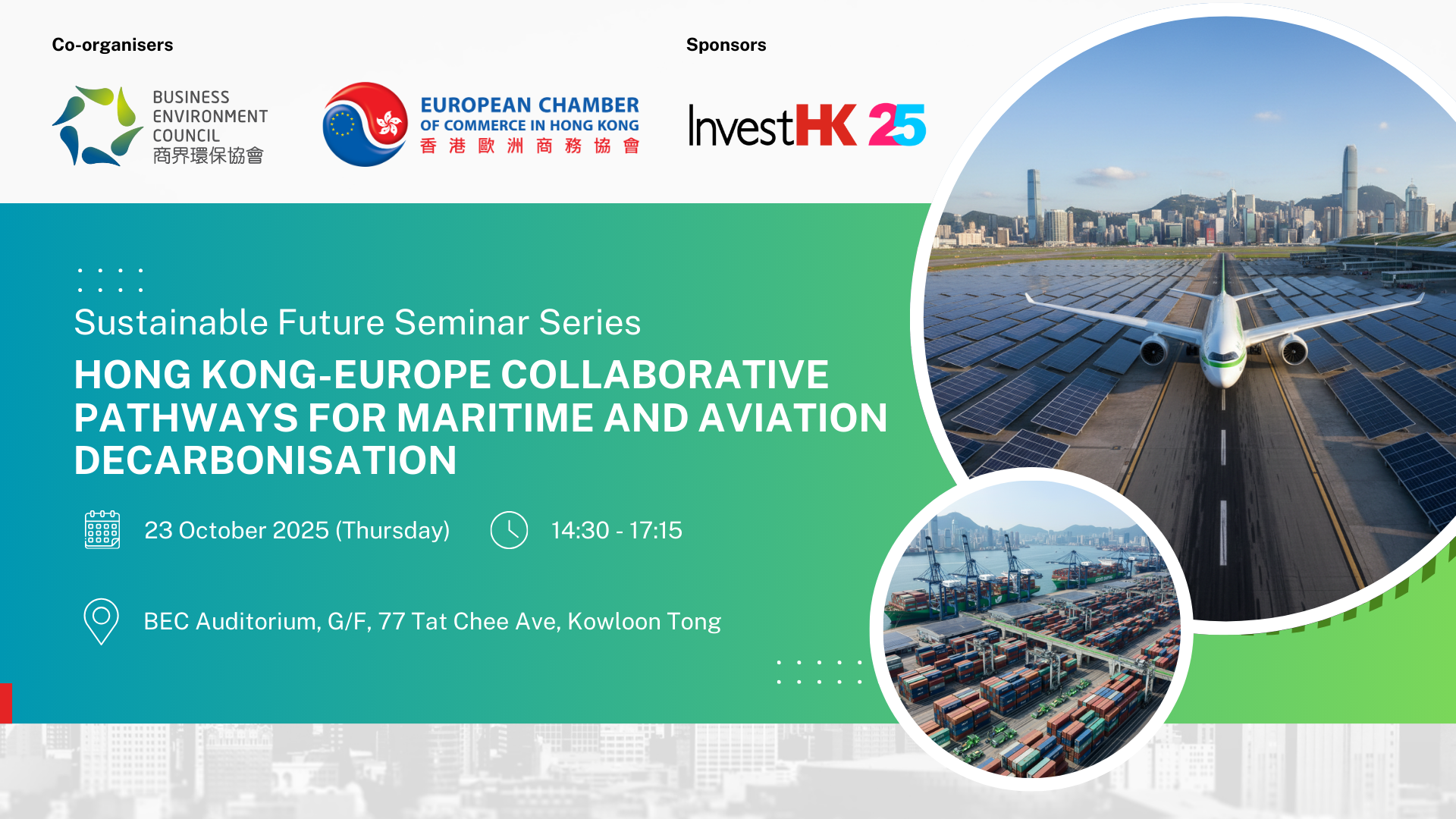 Co-organisers

BUSINESS ENVIRONMENT COUNCIL 商界環保協會

EUROPEAN CHAMBER OF COMMERCE IN HONG KONG 香港歐洲商務協會

Sponsors

InvestHK 25

Sustainable Future Seminar Series

HONG KONG-EUROPE COLLABORATIVE PATHWAYS FOR MARITIME AND AVIATION DECARBONISATION

23 October 2025 (Thursday)

14:30 - 17:15

BEC Auditorium, G/F, 77 Tat Chee Ave, Kowloon Tong